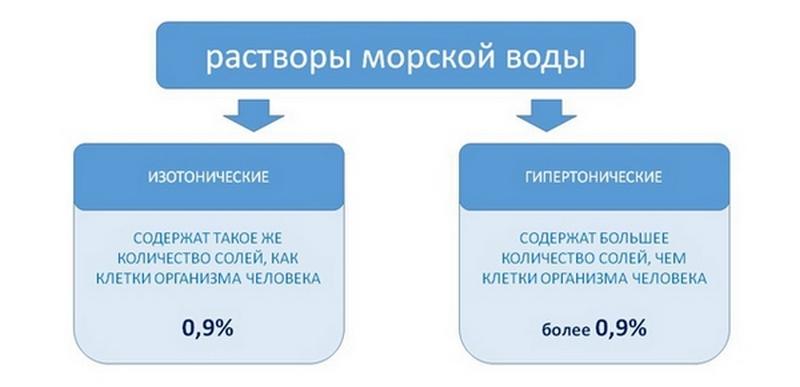 растворы морской воды

ИЗОТОНИЧЕСКИЕ

СОДЕРЖАТ ТАКОЕ ЖЕ КОЛИЧЕСТВО СОЛЕЙ, КАК КЛЕТКИ ОРГАНИЗМА ЧЕЛОВЕКА

0,9%

ГИПЕРТОНИЧЕСКИЕ

СОДЕРЖАТ БОЛЬШЕЕ КОЛИЧЕСТВО СОЛЕЙ, ЧЕМ КЛЕТКИ ОРГАНИЗМА ЧЕЛОВЕКА

более 0,9%